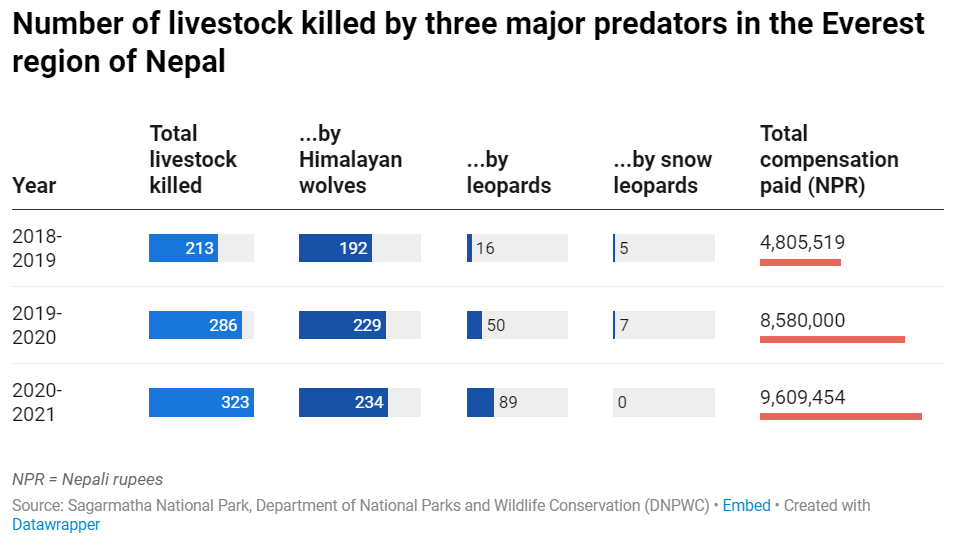 Number of livestock killed by three major predators in the Everest region of Nepal

| Year | Total livestock killed | ...by Himalayan wolves | ...by leopards | ...by snow leopards | Total compensation paid (NPR) |
|---|---|---|---|---|---|
| 2018-2019 | 213 | 192 | 16 | 5 | 4,805,519 |
| 2019-2020 | 286 | 229 | 50 | 7 | 8,580,000 |
| 2020-2021 | 323 | 234 | 89 | 0 | 9,609,454 |

NPR = Nepali rupees

Source: Sagarmatha National Park, Department of National Parks and Wildlife Conservation (DNPWC) • Embed • Created with Datawrapper